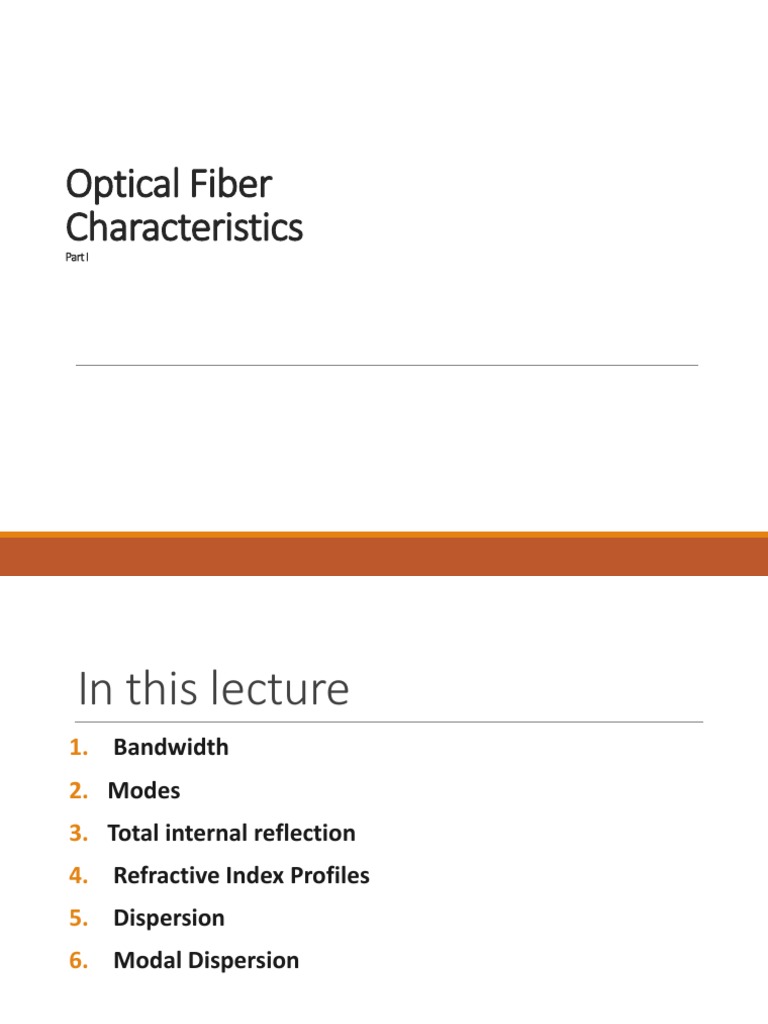 Optical Fiber Characteristics

Part I

In this lecture

1. Bandwidth
2. Modes
3. Total internal reflection
4. Refractive Index Profiles
5. Dispersion
6. Modal Dispersion